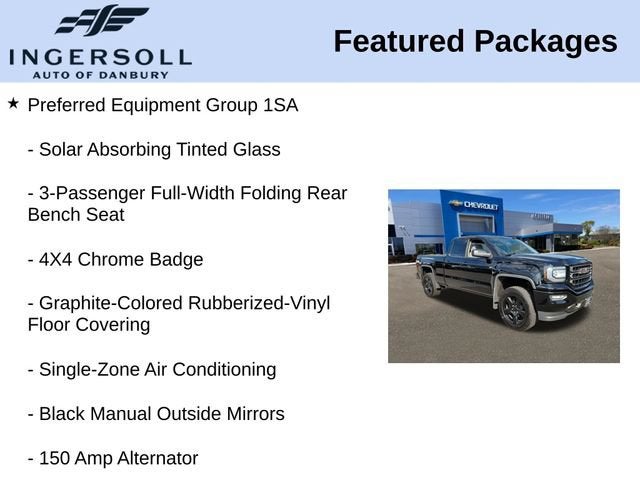 INGERSOLL
AUTO OF DANBURY

Featured Packages

★ Preferred Equipment Group 1SA

- Solar Absorbing Tinted Glass

- 3-Passenger Full-Width Folding Rear Bench Seat

- 4X4 Chrome Badge

- Graphite-Colored Rubberized-Vinyl Floor Covering

- Single-Zone Air Conditioning

- Black Manual Outside Mirrors

- 150 Amp Alternator

CHEVROLET